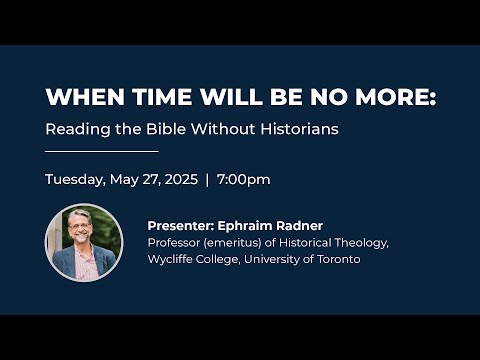 WHEN TIME WILL BE NO MORE:
Reading the Bible Without Historians

Tuesday, May 27, 2025 | 7:00pm

Presenter: Ephraim Radner
Professor (emeritus) of Historical Theology, Wycliffe College, University of Toronto